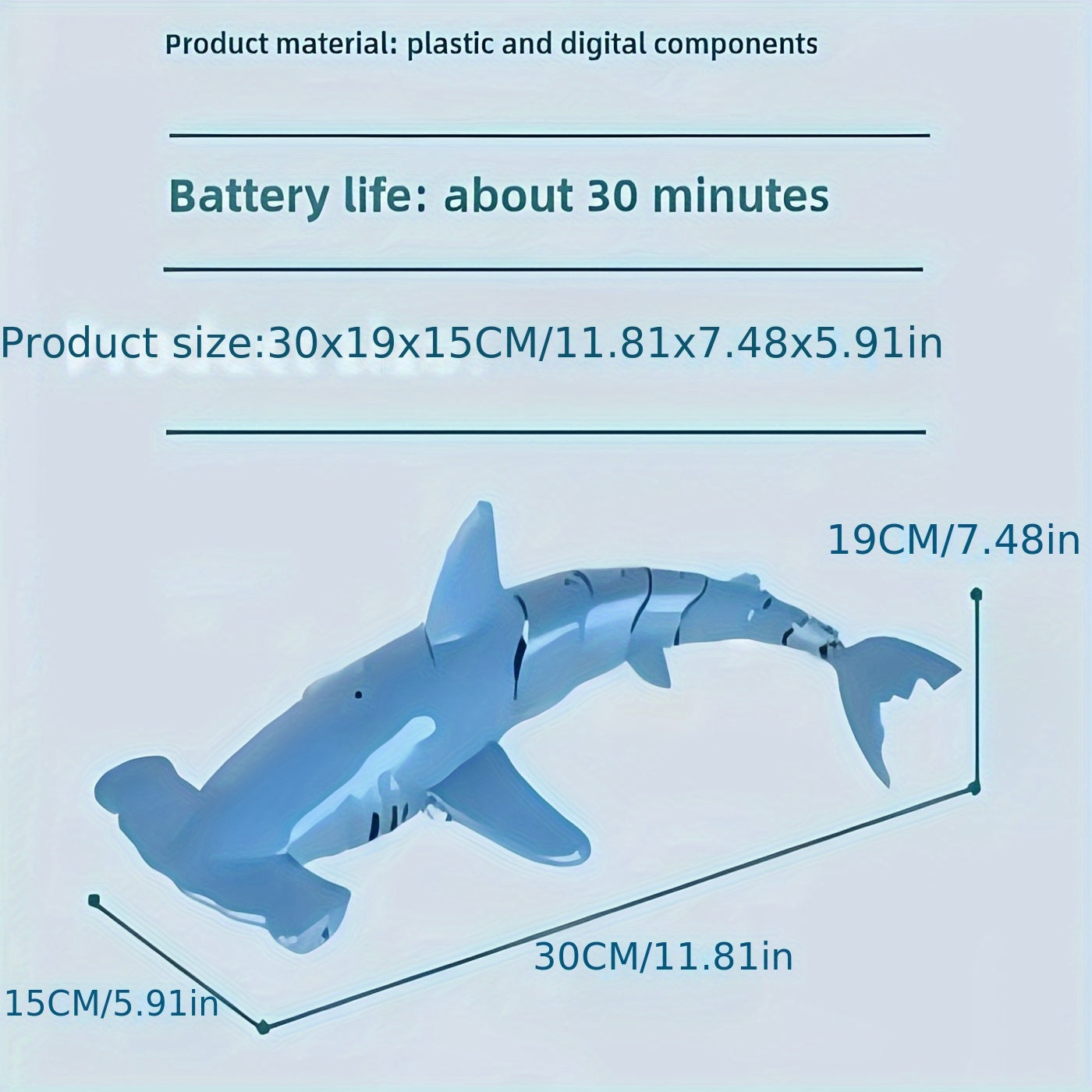 Product material: plastic and digital components

Battery life: about 30 minutes

Product size:30x19x15CM/11.81x7.48x5.91in

19CM/7.48in

30CM/11.81in

15CM/5.91in